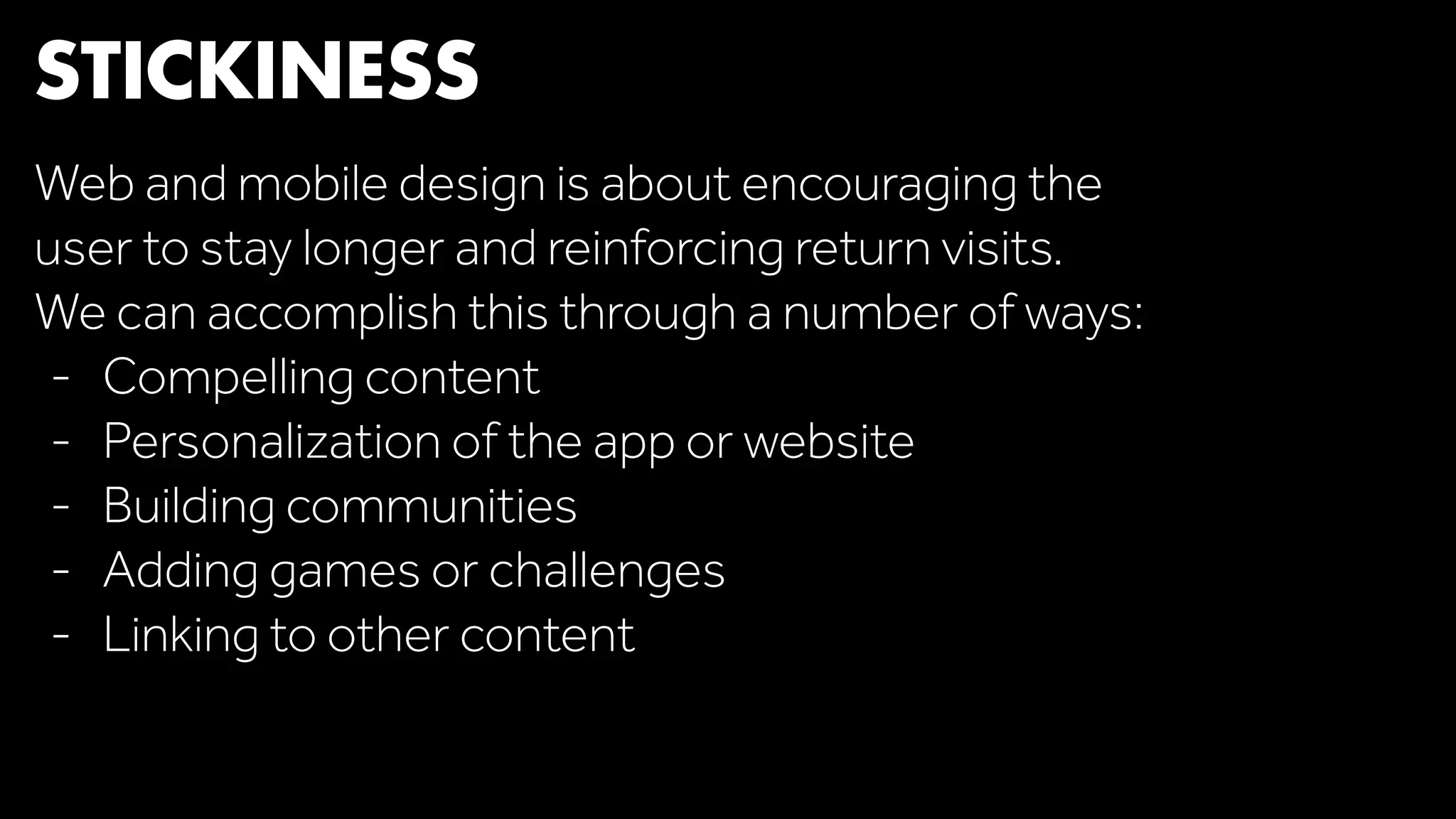 STICKINESS

Web and mobile design is about encouraging the user to stay longer and reinforcing return visits.
We can accomplish this through a number of ways:
- Compelling content
- Personalization of the app or website
- Building communities
- Adding games or challenges
- Linking to other content